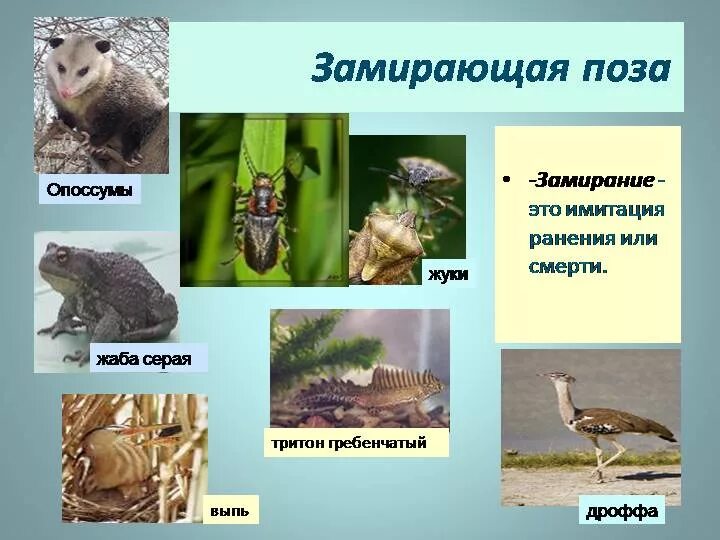 Замирающая поза

Опоссумы

жуки

• -Замирание - это имитация ранения или смерти.

жаба серая

тритон гребенчатый

выпь

дроффа